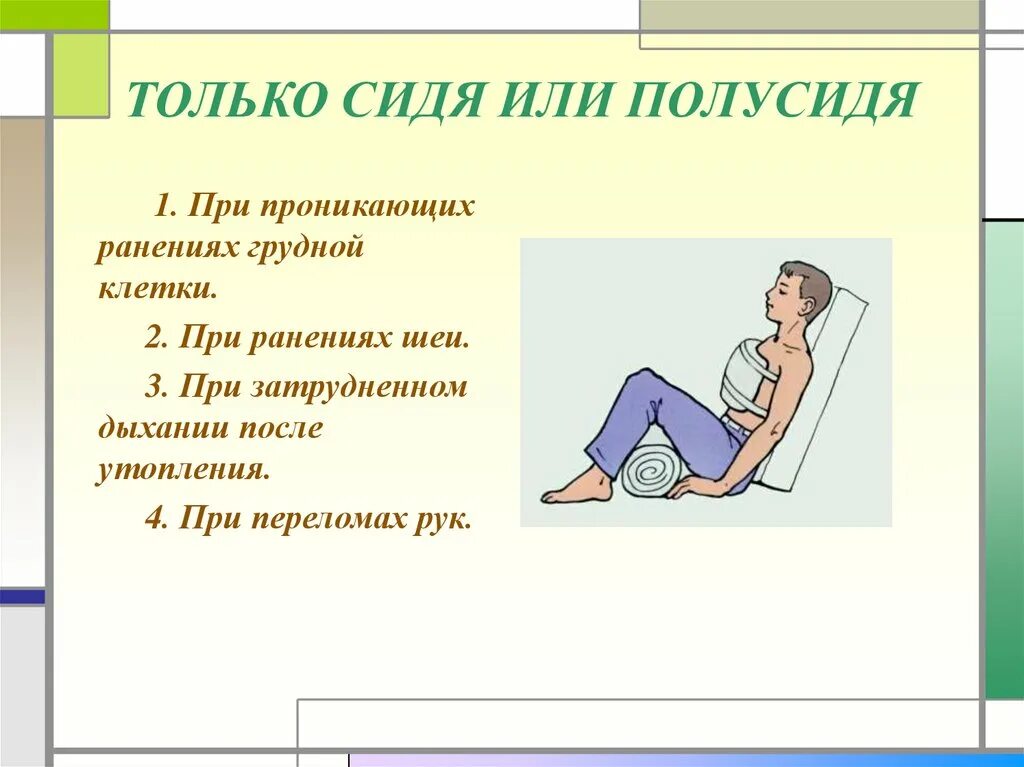 ТОЛЬКО СИДЯ ИЛИ ПОЛУСИДЯ

1. При проникающих ранениях грудной клетки.

2. При ранениях шеи.

3. При затрудненном дыхании после утопления.

4. При переломах рук.